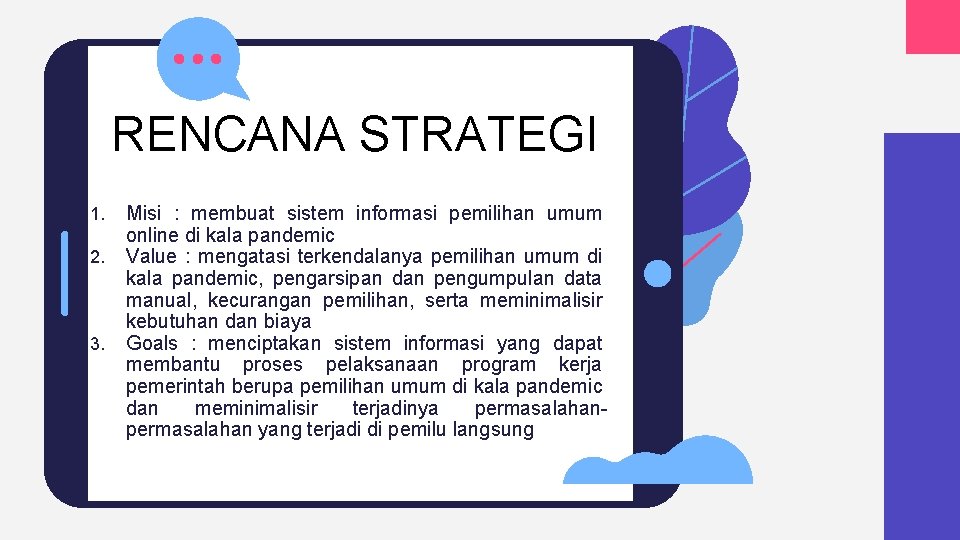 RENCANA STRATEGI

1. Misi : membuat sistem informasi pemilihan umum online di kala pandemic
2. Value : mengatasi terkendalanya pemilihan umum di kala pandemic, pengarsipan dan pengumpulan data manual, kecurangan pemilihan, serta meminimalisir kebutuhan dan biaya
3. Goals : menciptakan sistem informasi yang dapat membantu proses pelaksanaan program kerja pemerintah berupa pemilihan umum di kala pandemic dan meminimalisir terjadinya permasalahan-permasalahan yang terjadi di pemilu langsung